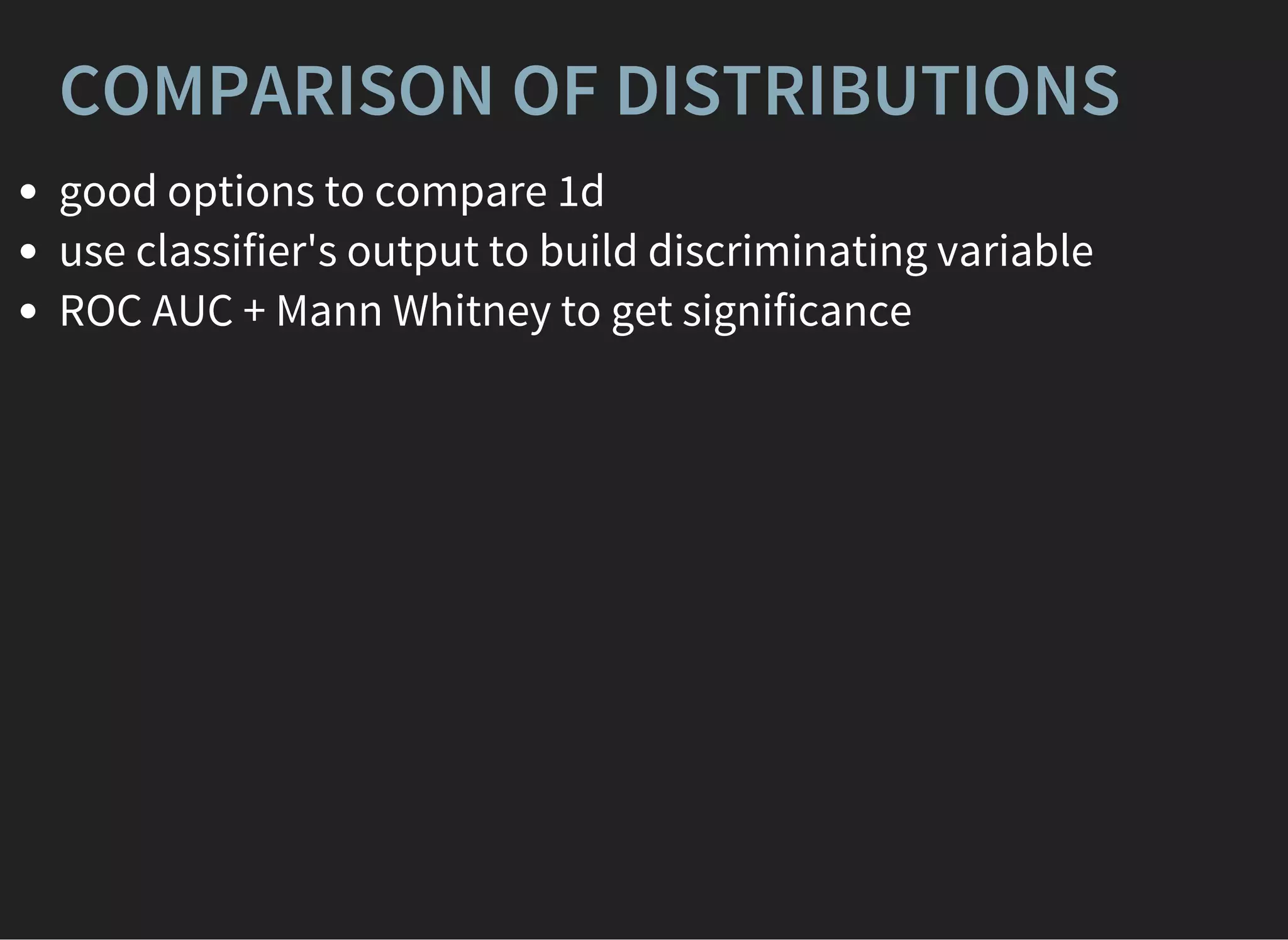 COMPARISON OF DISTRIBUTIONS

- good options to compare 1d
- use classifier's output to build discriminating variable
- ROC AUC + Mann Whitney to get significance